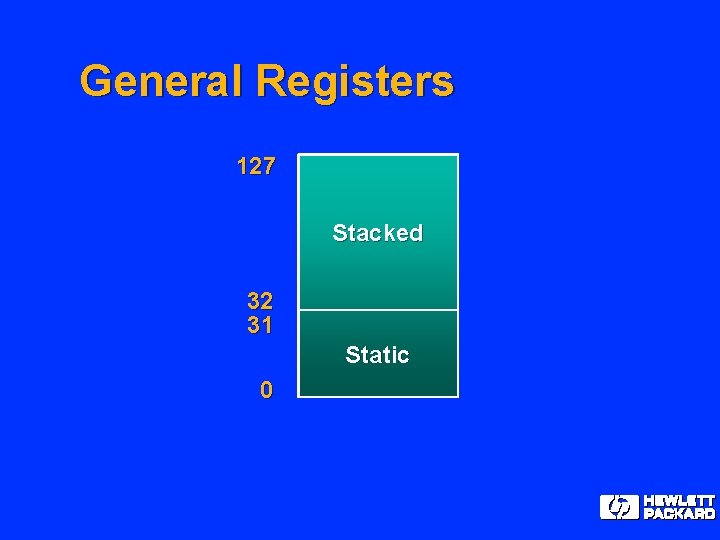 General Registers

127

Stacked

32

31

Static

0

hp HEWLETT PACKARD